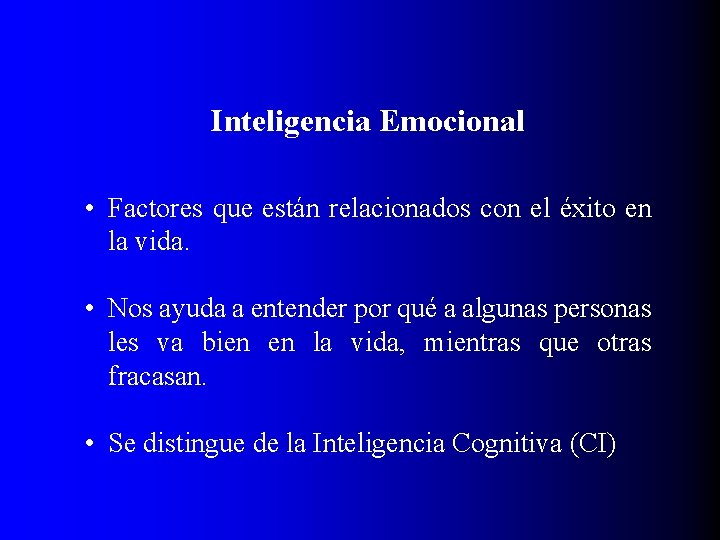 Inteligencia Emocional

• Factores que están relacionados con el éxito en la vida.

• Nos ayuda a entender por qué a algunas personas les va bien en la vida, mientras que otras fracasan.

• Se distingue de la Inteligencia Cognitiva (CI)